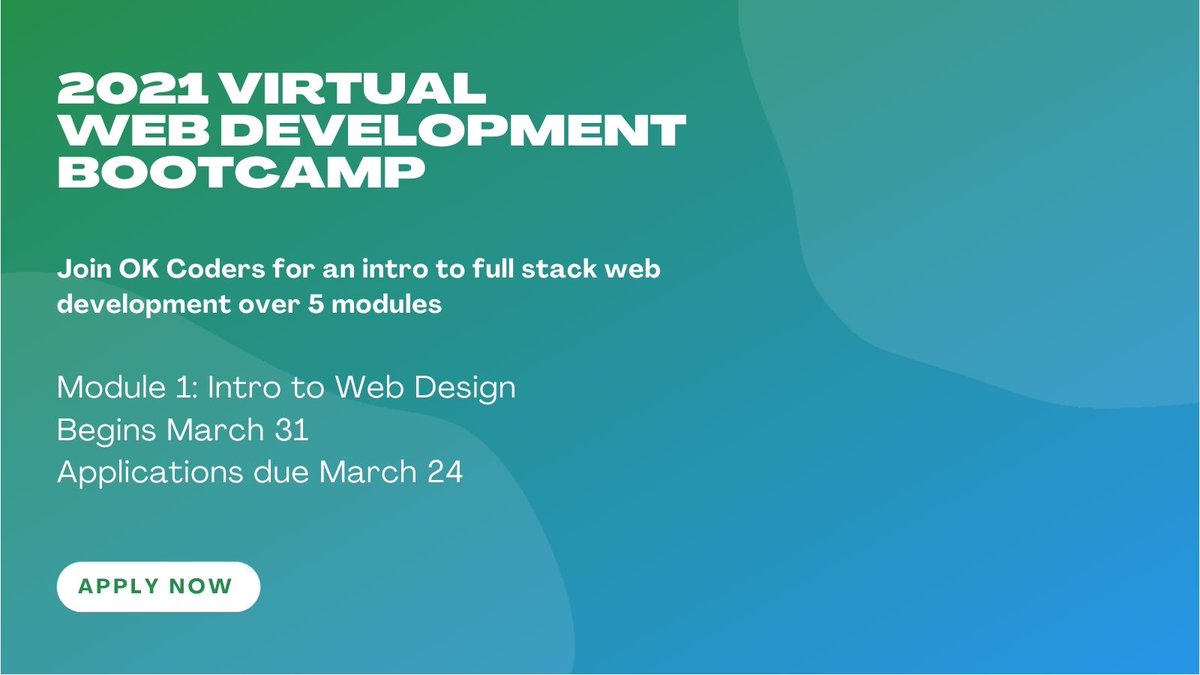 2021 VIRTUAL WEB DEVELOPMENT BOOTCAMP

Join OK Coders for an intro to full stack web development over 5 modules

Module 1: Intro to Web Design
Begins March 31
Applications due March 24

APPLY NOW